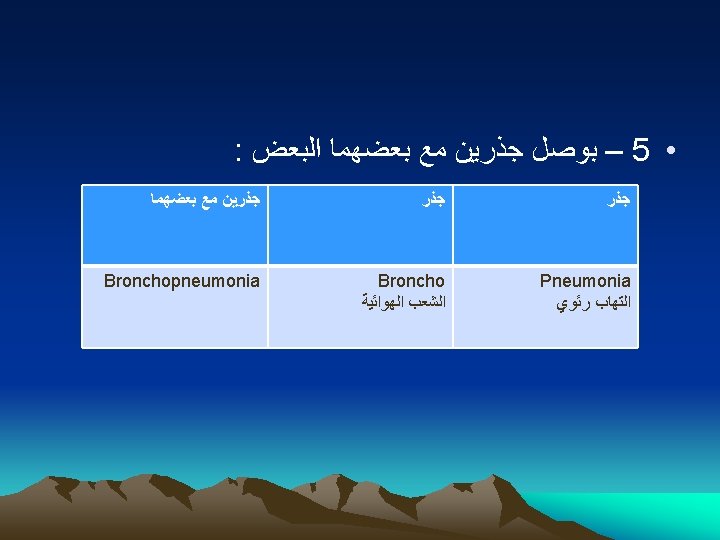 • 5 – بوصل جذرين مع بعضهما البعض :

| جذر | جذر | جذرين مع بعضهما |
|---|---|---|
| Pneumonia التهاب رئوي | Broncho الشعب الهوائية | Bronchopneumonia |